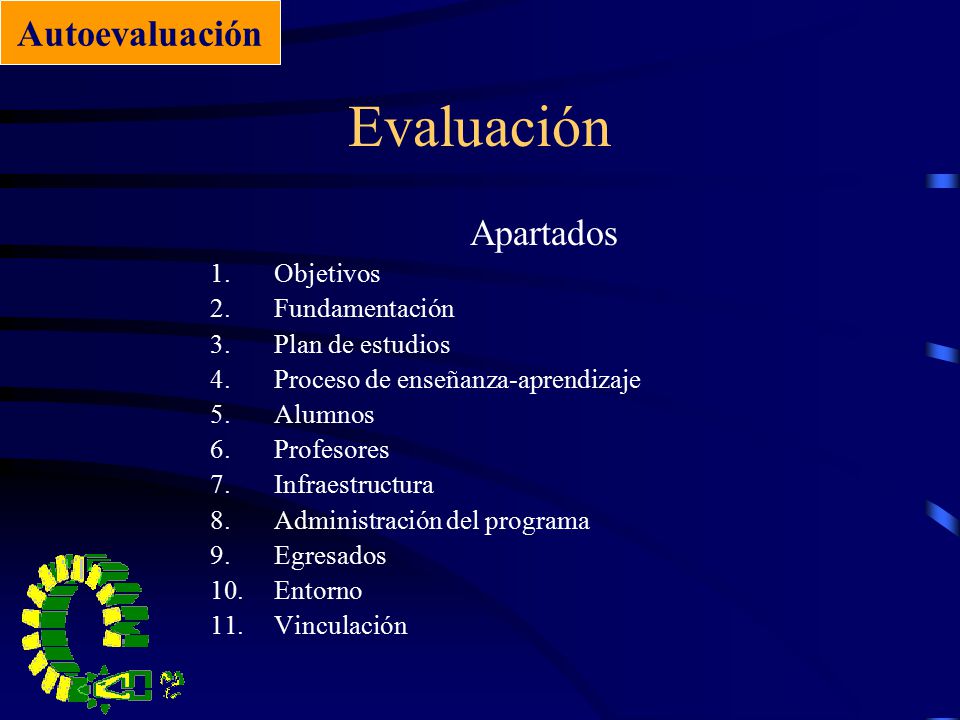 Autoevaluación

Evaluación

Apartados

1. Objetivos
2. Fundamentación
3. Plan de estudios
4. Proceso de enseñanza-aprendizaje
5. Alumnos
6. Profesores
7. Infraestructura
8. Administración del programa
9. Egresados
10. Entorno
11. Vinculación